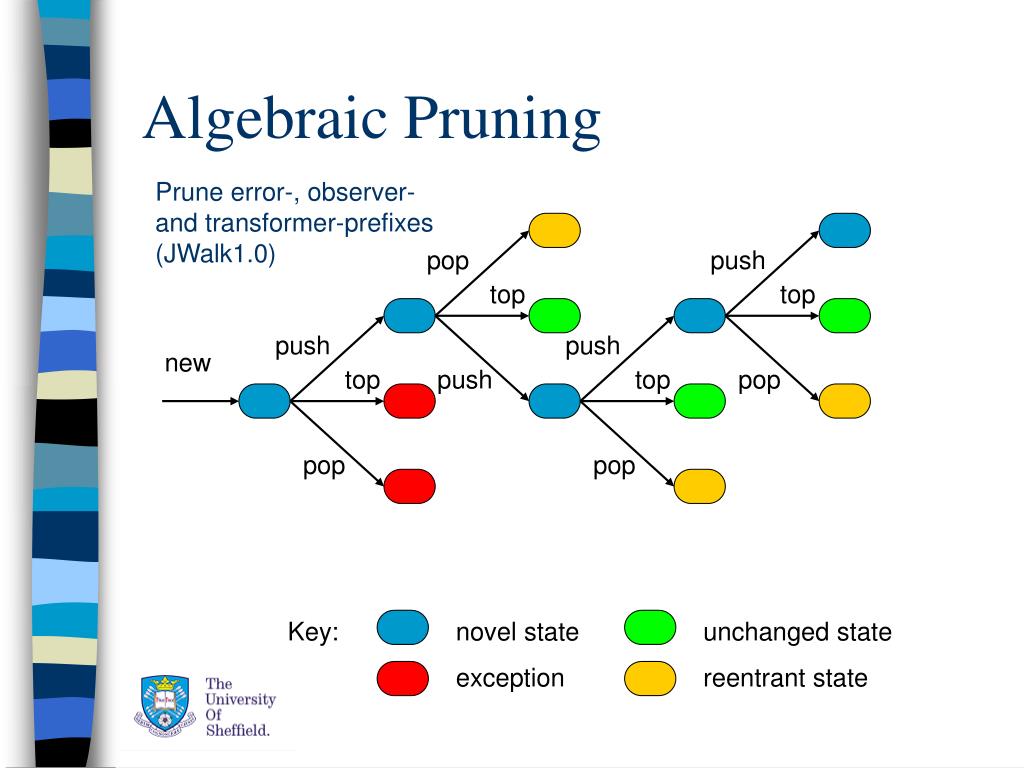 Algebraic Pruning

Prune error-, observer- and transformer-prefixes (JWalk1.0)

new

push

top

pop

pop

top

push

push

top

pop

push

top

pop

Key:

novel state

unchanged state

exception

reentrant state

The University Of Sheffield.